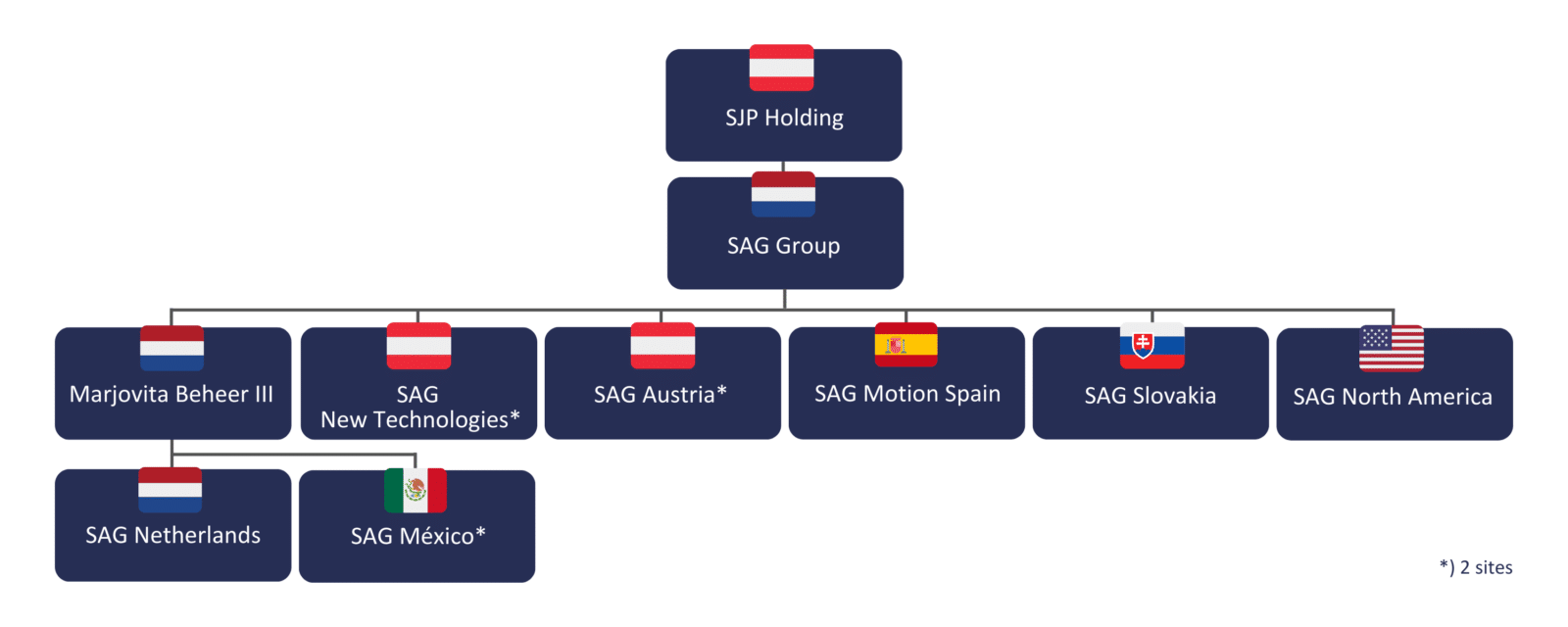 SJP Holding

SAG Group

Marjovita Beheer III

SAG
New Technologies*

SAG Austria*

SAG Motion Spain

SAG Slovakia

SAG North America

SAG Netherlands

SAG México*

*) 2 sites